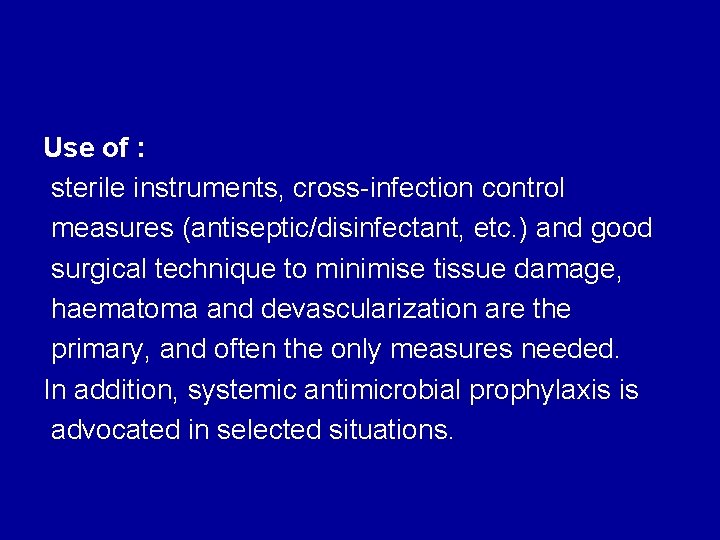 Use of :
sterile instruments, cross-infection control measures (antiseptic/disinfectant, etc.) and good surgical technique to minimise tissue damage, haematoma and devascularization are the primary, and often the only measures needed.
In addition, systemic antimicrobial prophylaxis is advocated in selected situations.